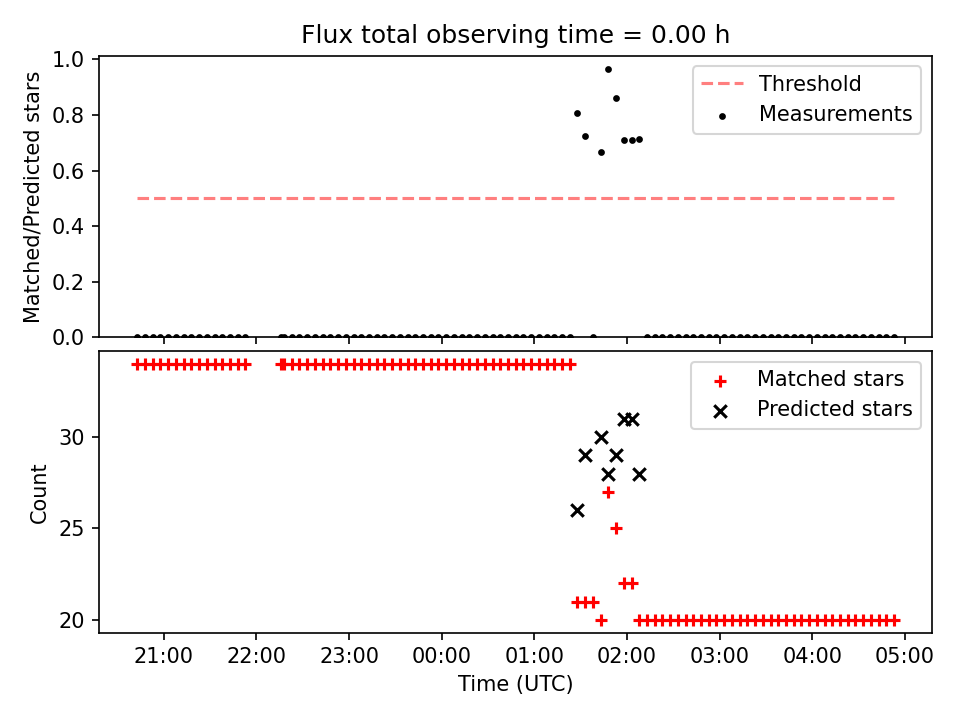 Flux total observing time = 0.00 h

Matched/Predicted stars

1.0
0.8
0.6
0.4
0.2
0.0

Threshold
Measurements

Count

30
25
20

Matched stars
Predicted stars

21:00
22:00
23:00
00:00
01:00
02:00
03:00
04:00
05:00

Time (UTC)